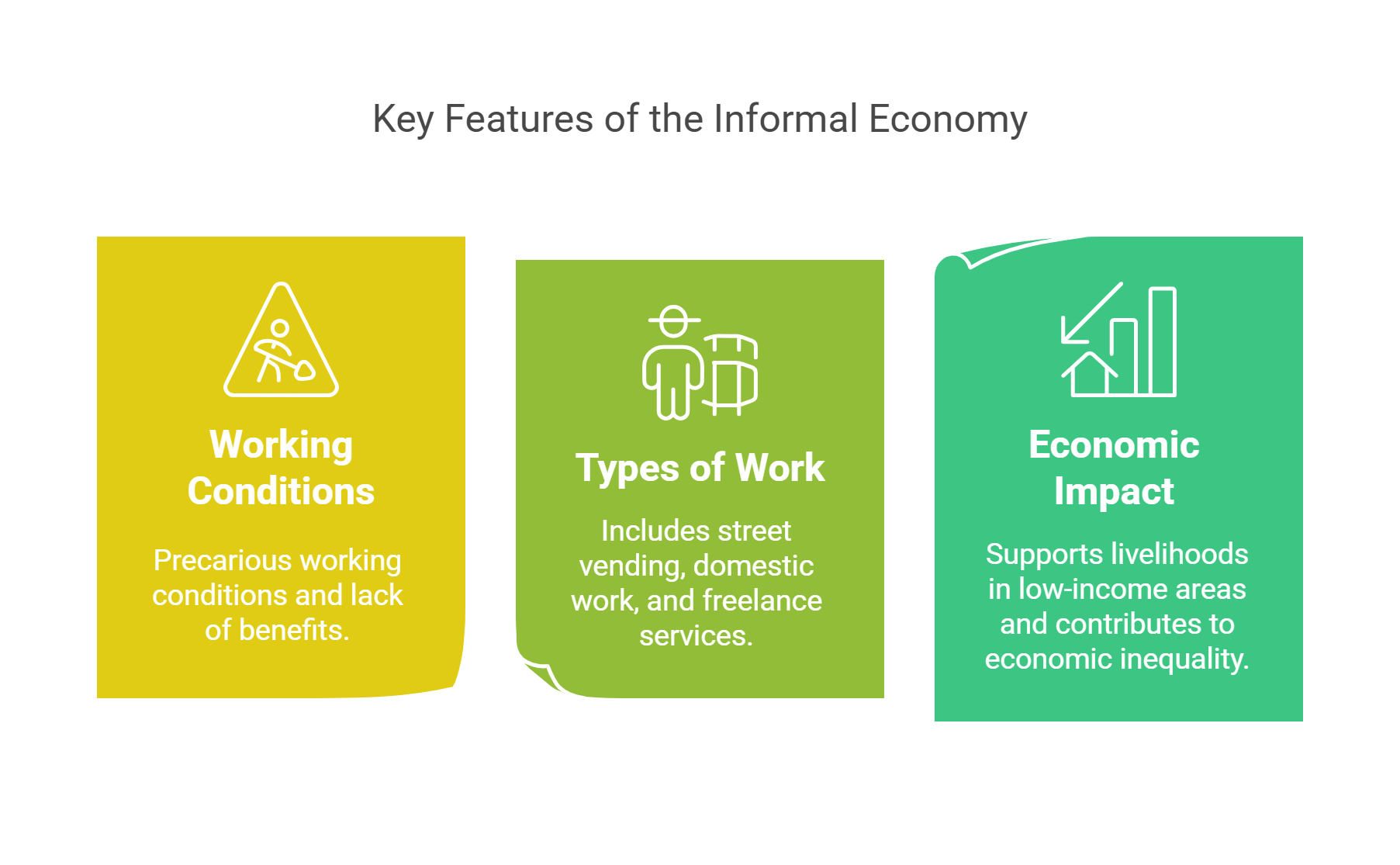 Key Features of the Informal Economy

Working Conditions

Precarious working conditions and lack of benefits.

Types of Work

Includes street vending, domestic work, and freelance services.

Economic Impact

Supports livelihoods in low-income areas and contributes to economic inequality.